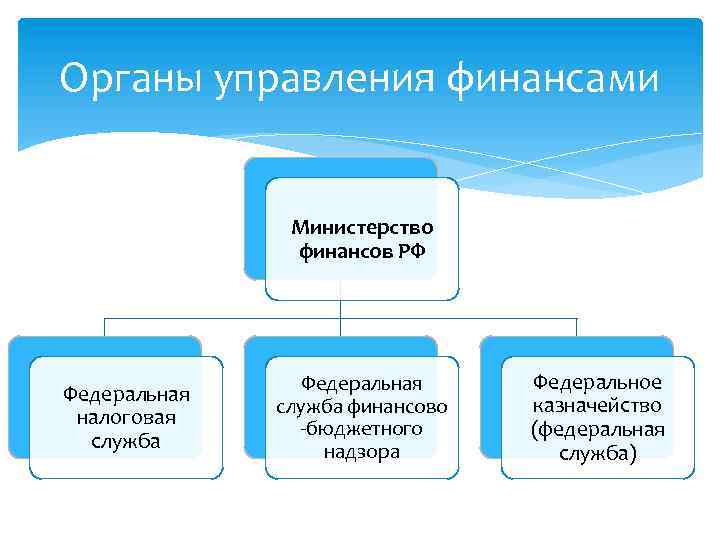 Органы управления финансами

Министерство финансов РФ

Федеральная налоговая служба

Федеральная служба финансово -бюджетного надзора

Федеральное казначейство (федеральная служба)